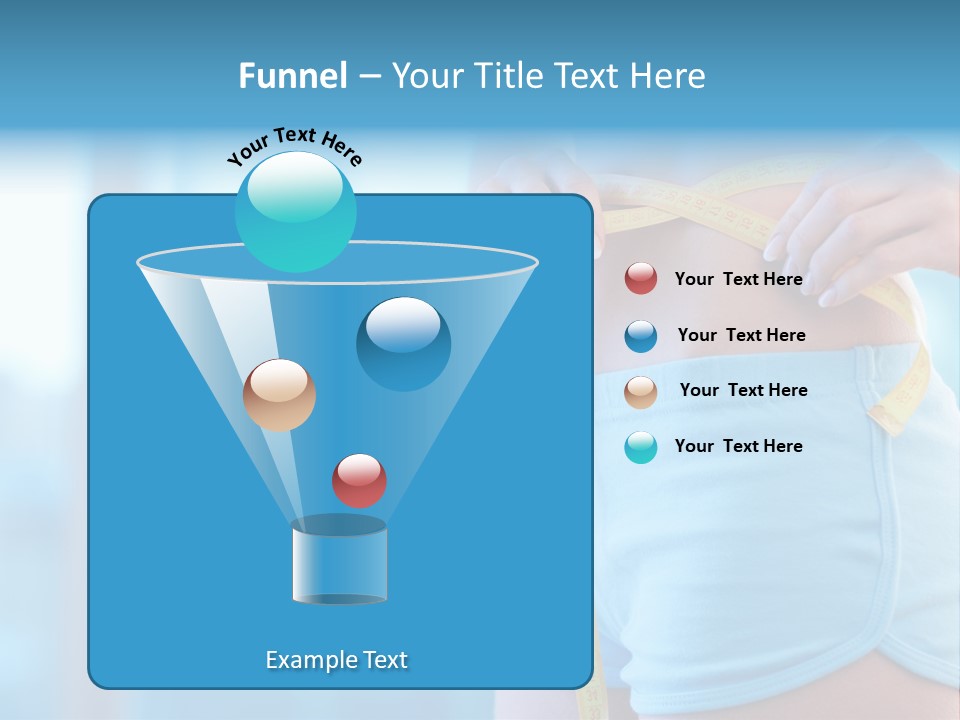 Funnel – Your Title Text Here

Your Text Here

Example Text

Your Text Here

Your Text Here

Your Text Here

Your Text Here